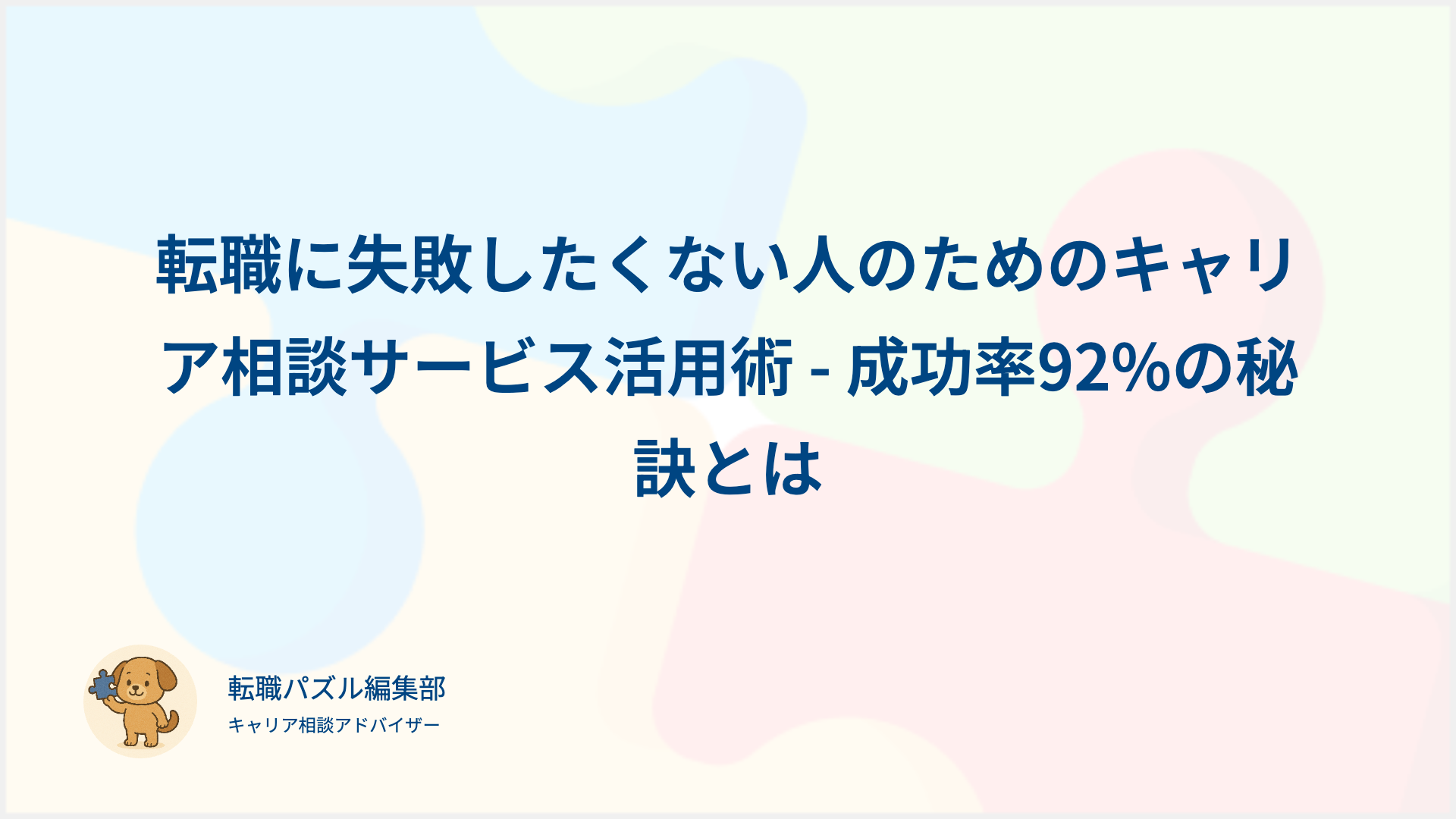 転職に失敗したくない人のためのキャリア相談サービス活用術 - 成功率92%の秘訣とは

転職パズル編集部
キャリア相談アドバイザー